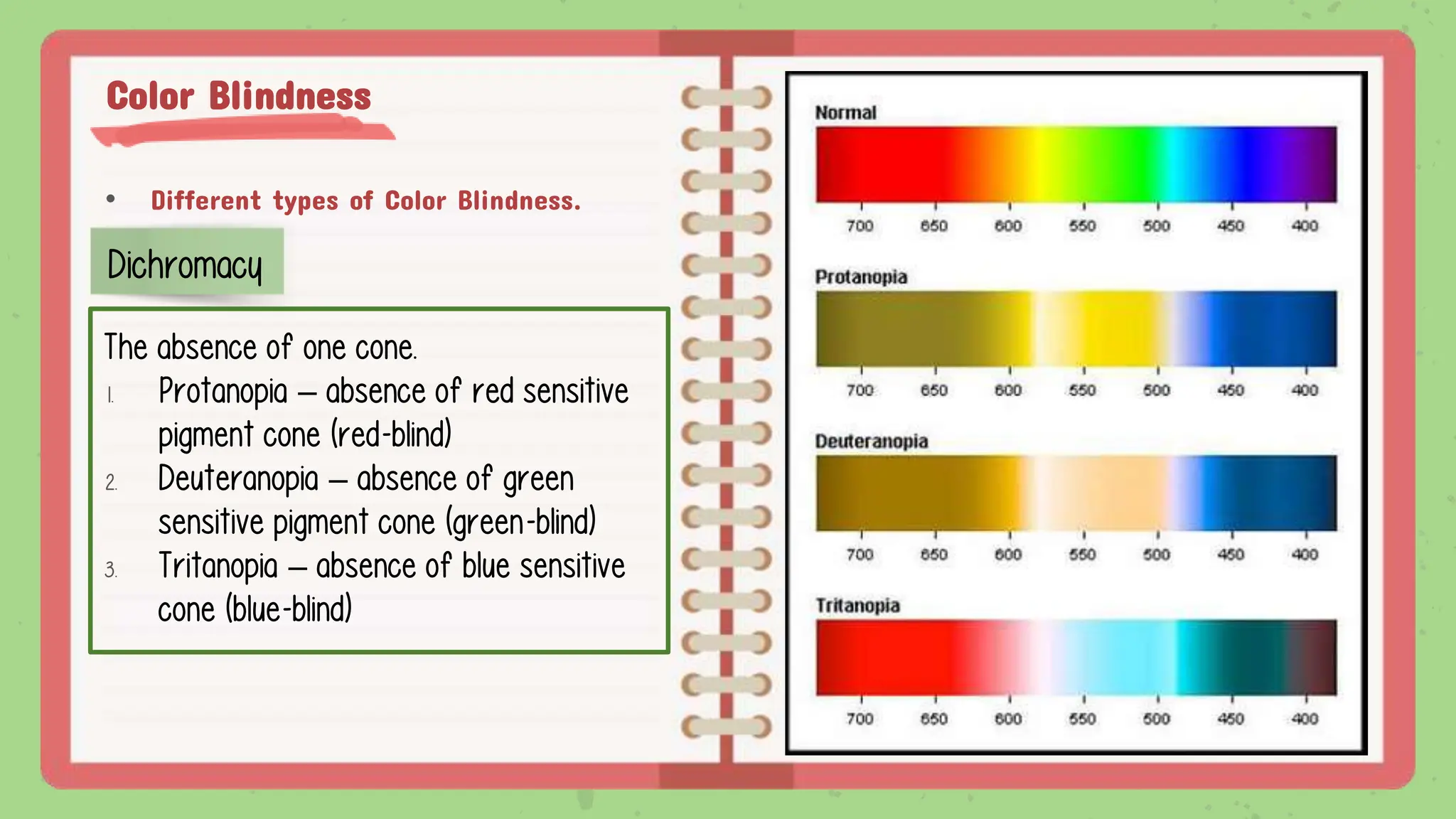 Color Blindness

• Different types of Color Blindness.

Dichromacy

The absence of one cone.
1. Protanopia – absence of red sensitive pigment cone (red-blind)
2. Deuteranopia – absence of green sensitive pigment cone (green-blind)
3. Tritanopia – absence of blue sensitive cone (blue-blind)

Normal
700 650 600 550 500 450 400

Protanopia
700 650 600 550 500 450 400

Deuteranopia
700 650 600 550 500 450 400

Tritanopia
700 650 600 550 500 450 400